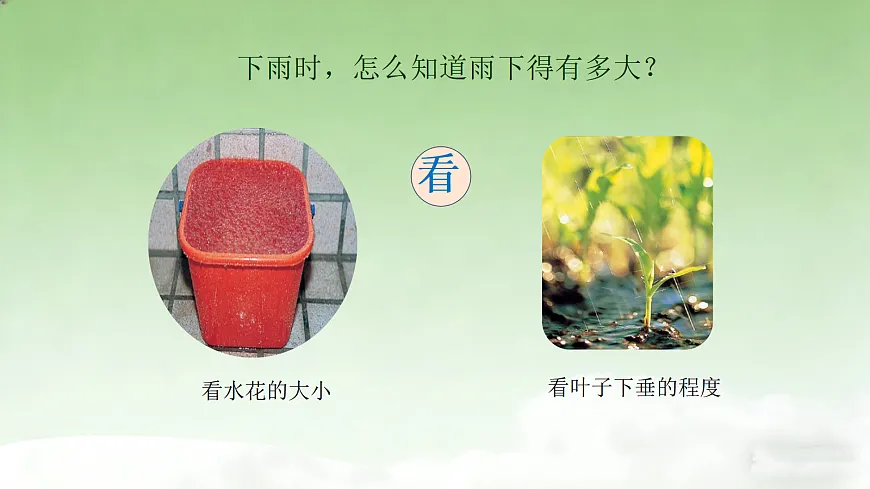 下雨时，怎么知道雨下得有多大？

看

看水花的大小

看叶子下垂的程度